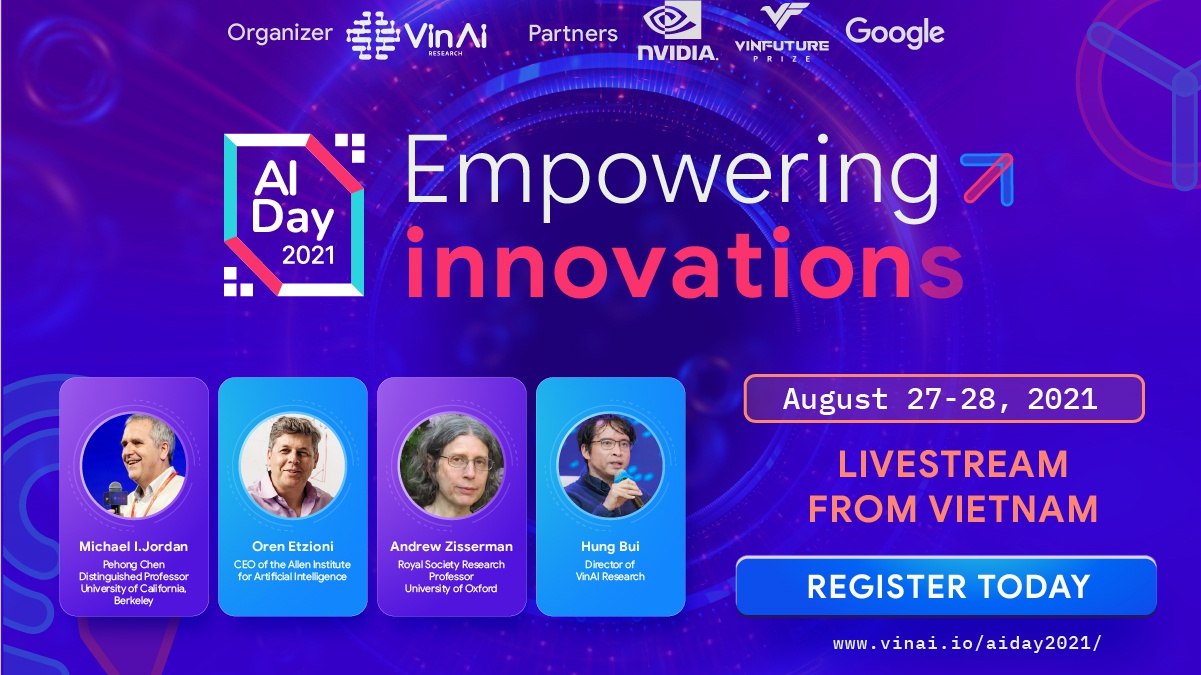 Organizer VinAI RESEARCH Partners NVIDIA. VINFUTURE PRIZE Google

AI Day 2021

Empowering innovations

Michael I.Jordan
Pehong Chen Distinguished Professor University of California, Berkeley

Oren Etzioni
CEO of the Allen Institute for Artificial Intelligence

Andrew Zisserman
Royal Society Research Professor University of Oxford

Hung Bui
Director of VinAI Research

August 27-28, 2021

LIVESTREAM FROM VIETNAM

REGISTER TODAY

www.vinai.io/aiday2021/